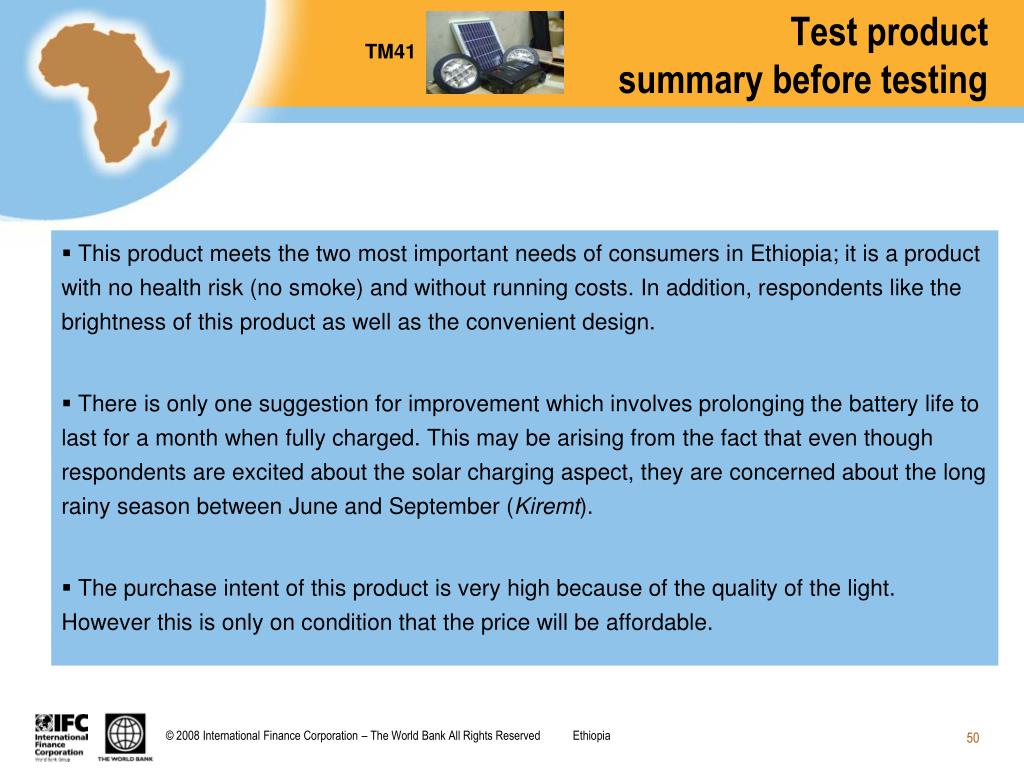 TM41

Test product summary before testing

▪ This product meets the two most important needs of consumers in Ethiopia; it is a product with no health risk (no smoke) and without running costs. In addition, respondents like the brightness of this product as well as the convenient design.

▪ There is only one suggestion for improvement which involves prolonging the battery life to last for a month when fully charged. This may be arising from the fact that even though respondents are excited about the solar charging aspect, they are concerned about the long rainy season between June and September (Kiremt).

▪ The purchase intent of this product is very high because of the quality of the light. However this is only on condition that the price will be affordable.

IFC International Finance Corporation World Bank Group

THE WORLD BANK

© 2008 International Finance Corporation – The World Bank All Rights Reserved Ethiopia

50